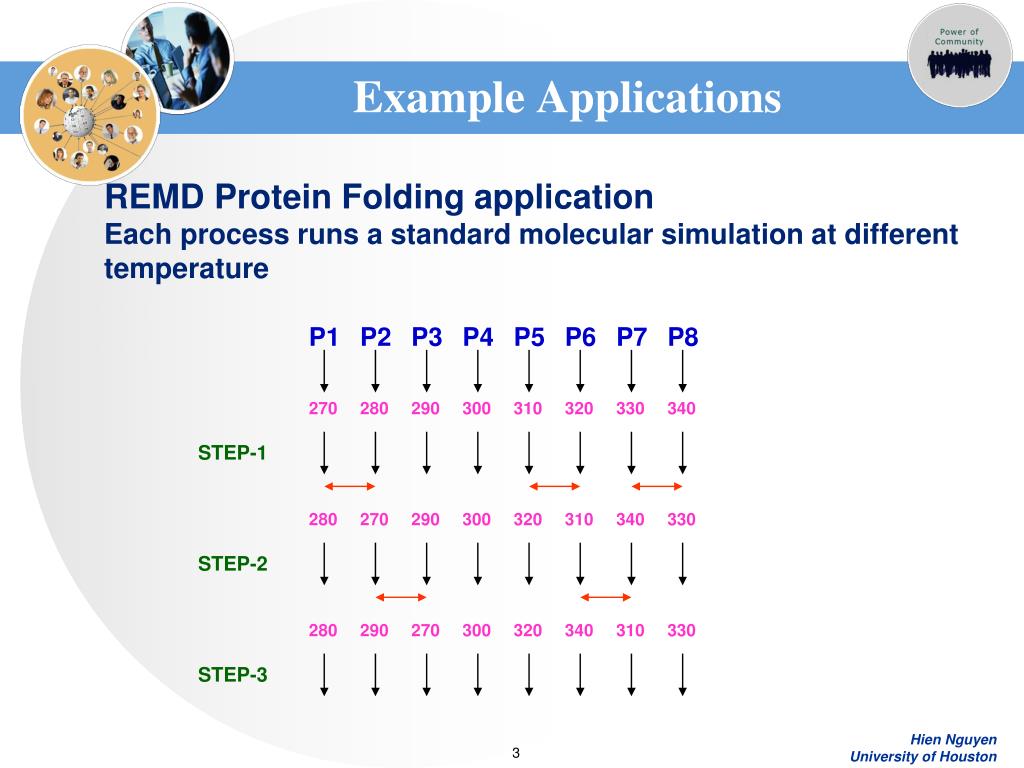 Power of Community

Example Applications

REMD Protein Folding application
Each process runs a standard molecular simulation at different temperature

P1 P2 P3 P4 P5 P6 P7 P8

270 280 290 300 310 320 330 340

STEP-1

280 270 290 300 320 310 340 330

STEP-2

280 290 270 300 320 340 310 330

STEP-3

3

Hien Nguyen
University of Houston